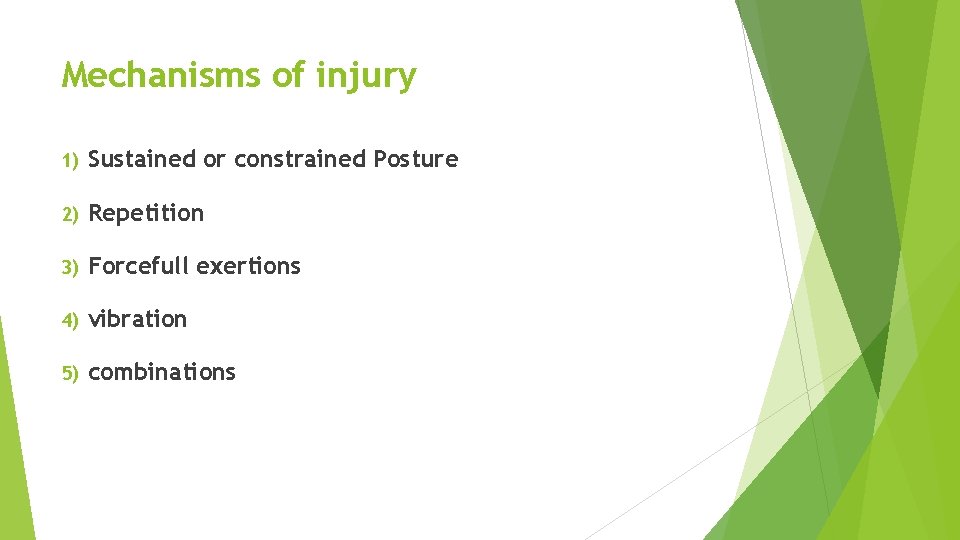 Mechanisms of injury

1) Sustained or constrained Posture

2) Repetition

3) Forcefull exertions

4) vibration

5) combinations